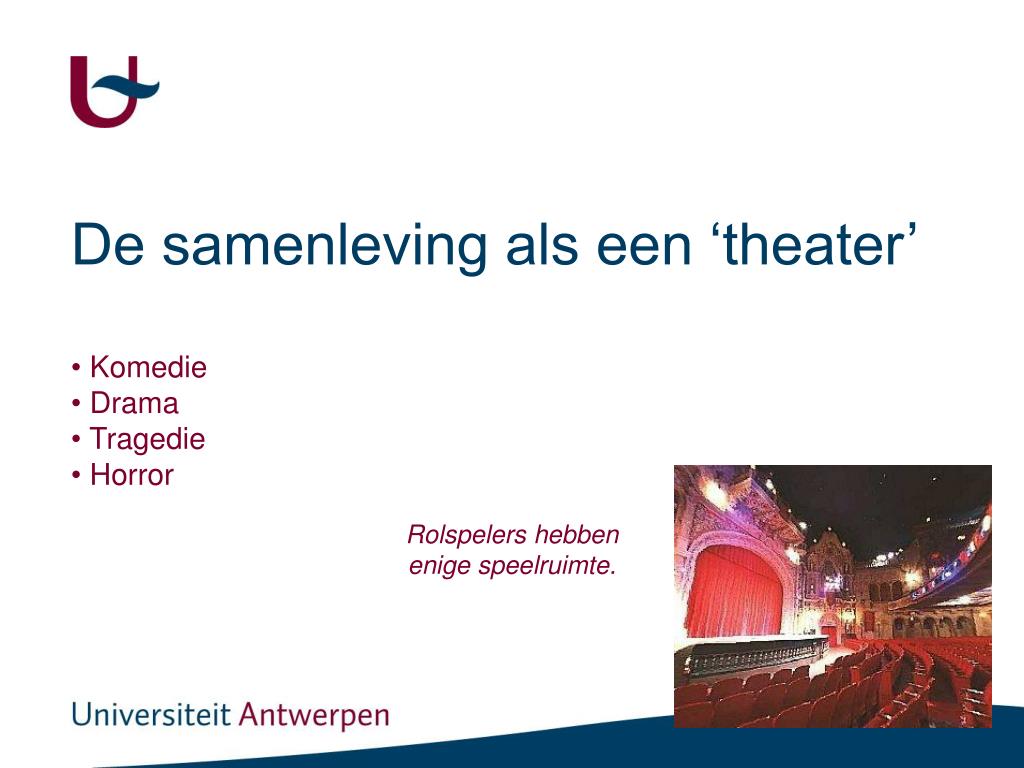 De samenleving als een ‘theater’

• Komedie
• Drama
• Tragedie
• Horror

Rolspelers hebben enige speelruimte.

Universiteit Antwerpen